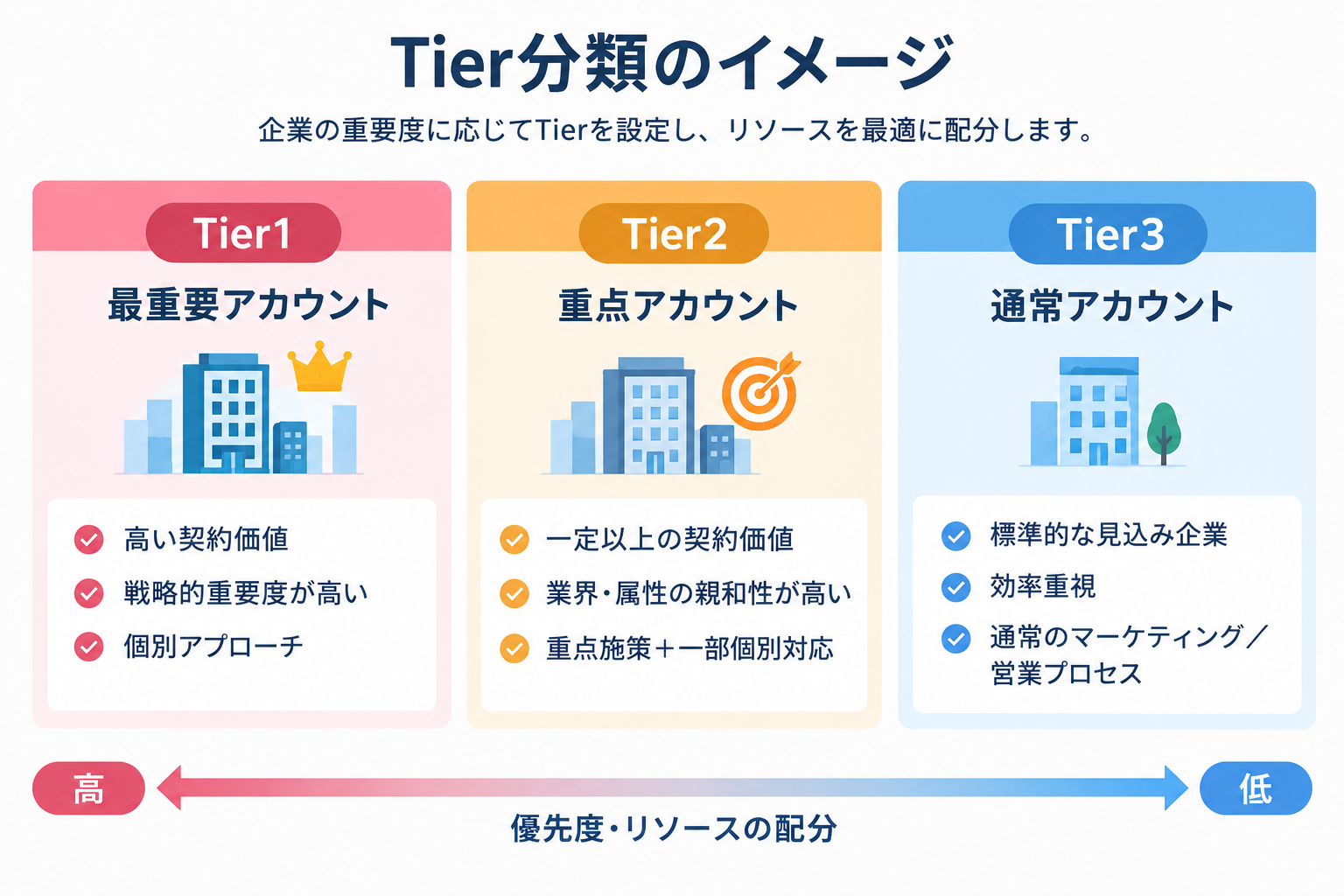 Tier分類のイメージ

企業の重要度に応じてTierを設定し、リソースを最適に配分します。

Tier1

最重要アカウント

高い契約価値
戦略的重要度が高い
個別アプローチ

Tier2

重点アカウント

一定以上の契約価値
業界・属性の親和性が高い
重点施策＋一部個別対応

Tier3

通常アカウント

標準的な見込み企業
効率重視
通常のマーケティング／営業プロセス

高

低

優先度・リソースの配分